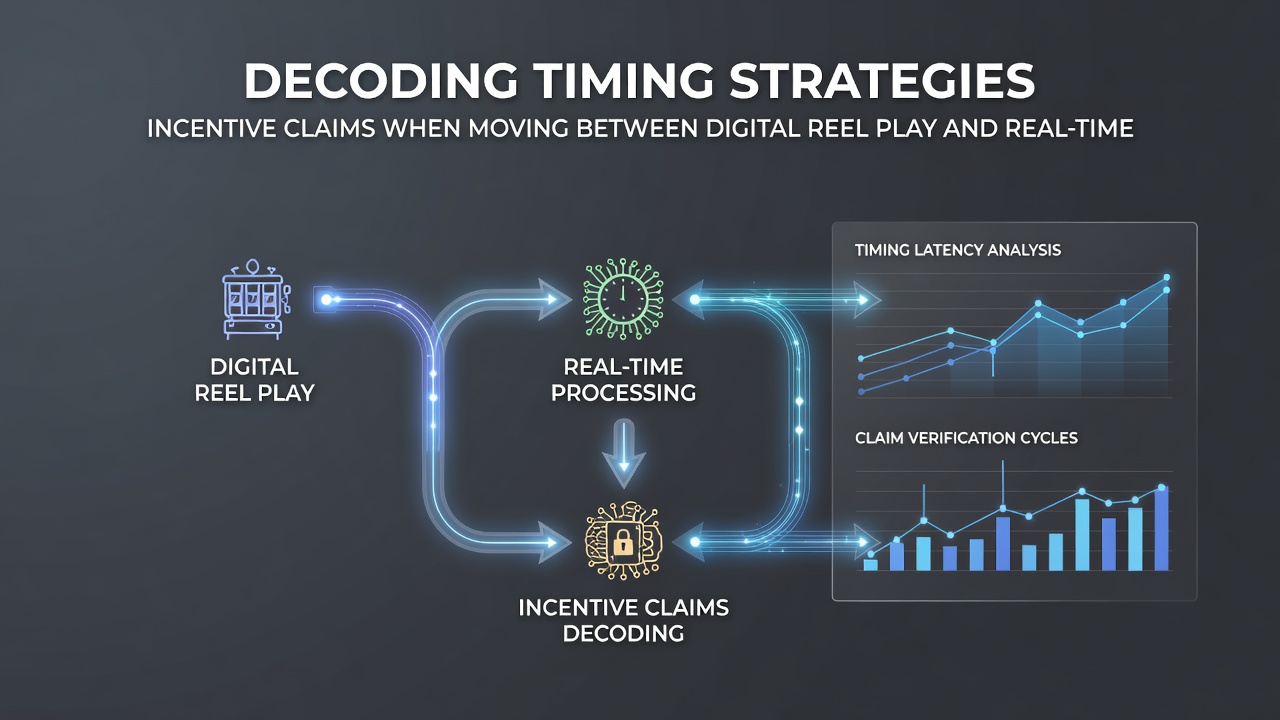 DECODING TIMING STRATEGIES
INCENTIVE CLAIMS WHEN MOVING BETWEEN DIGITAL REEL PLAY AND REAL-TIME

DIGITAL REEL PLAY

REAL-TIME PROCESSING

INCENTIVE CLAIMS DECODING

TIMING LATENCY ANALYSIS

CLAIM VERIFICATION CYCLES